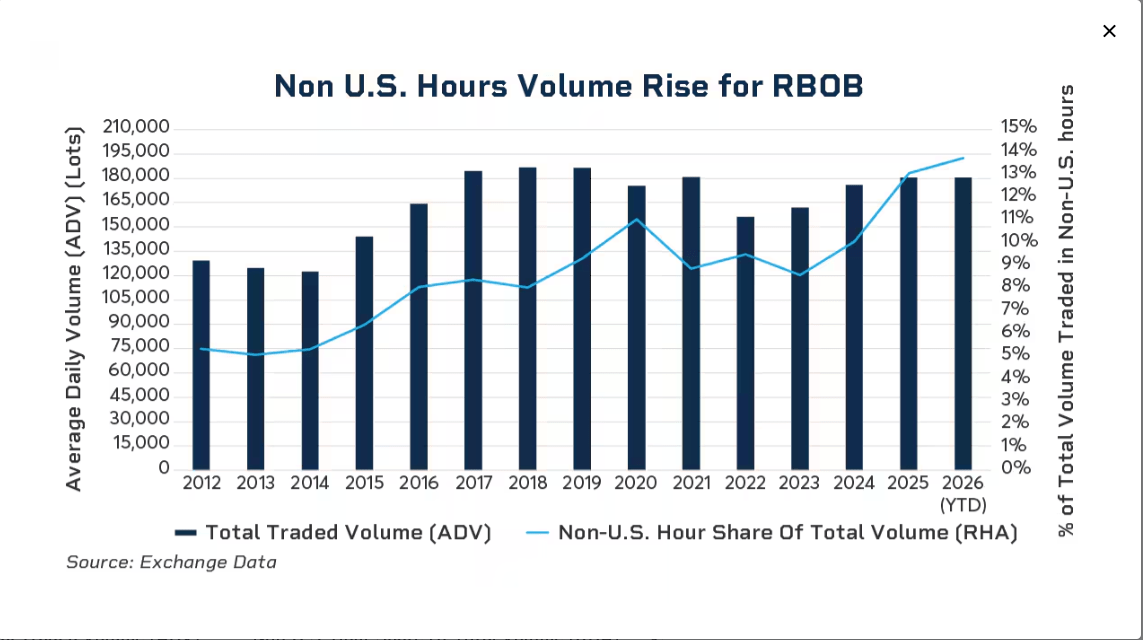 ×

Non U.S. Hours Volume Rise for RBOB

Average Daily Volume (ADV) (Lots)

210,000
195,000
180,000
165,000
150,000
135,000
120,000
105,000
90,000
75,000
60,000
45,000
30,000
15,000
0

15%
14%
13%
12%
11%
10%
9%
8%
7%
6%
5%
4%
3%
2%
1%
0%

% of Total Volume Traded in Non-U.S. hours

2012 2013 2014 2015 2016 2017 2018 2019 2020 2021 2022 2023 2024 2025 2026 (YTD)

Total Traded Volume (ADV) Non-U.S. Hour Share Of Total Volume (RHA)

Source: Exchange Data